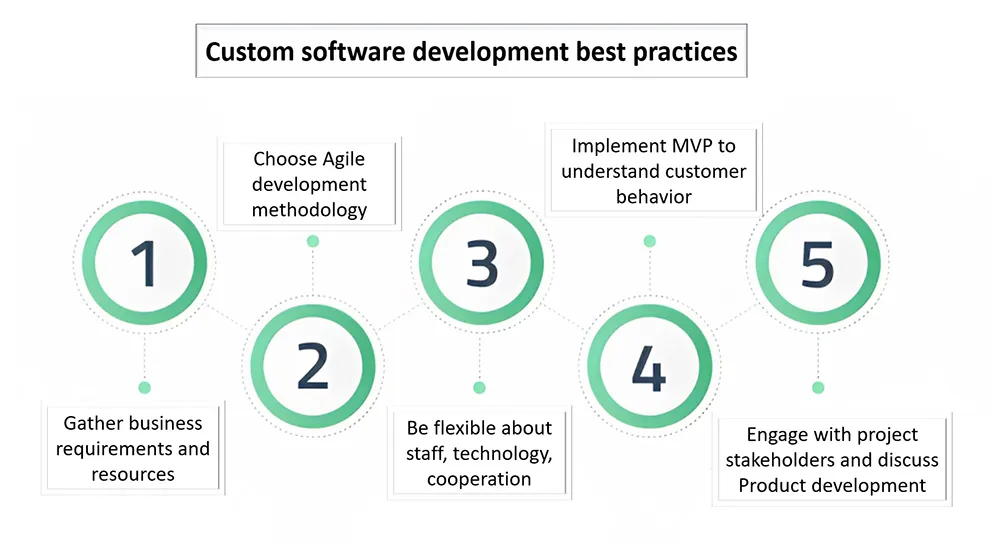 Custom software development best practices

1

Gather business requirements and resources

2

Choose Agile development methodology

3

Be flexible about staff, technology, cooperation

4

Implement MVP to understand customer behavior

5

Engage with project stakeholders and discuss Product development